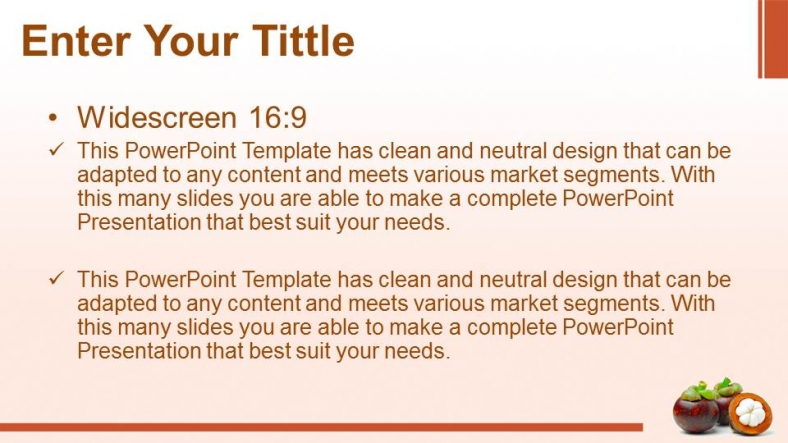 Enter Your Tittle

• Widescreen 16:9

✓ This PowerPoint Template has clean and neutral design that can be adapted to any content and meets various market segments. With this many slides you are able to make a complete PowerPoint Presentation that best suit your needs.

✓ This PowerPoint Template has clean and neutral design that can be adapted to any content and meets various market segments. With this many slides you are able to make a complete PowerPoint Presentation that best suit your needs.